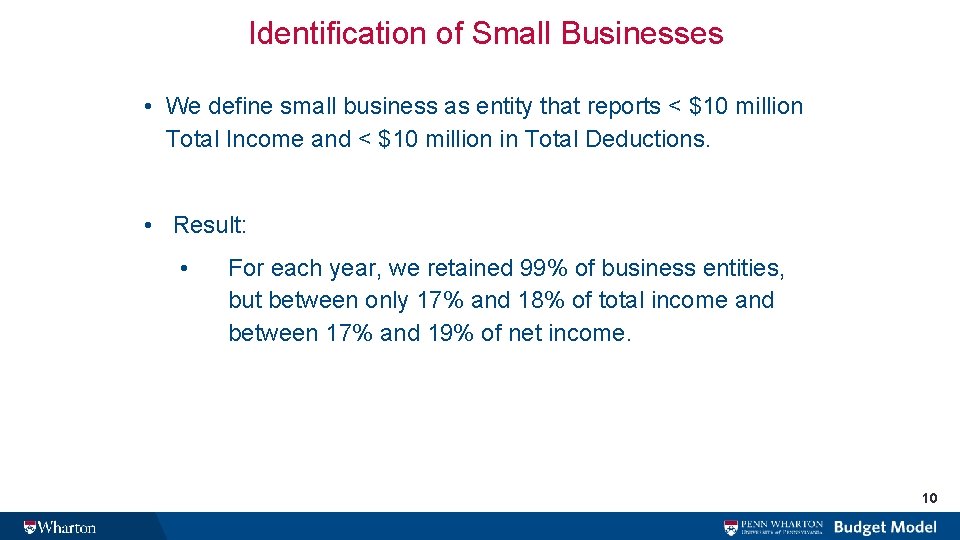 Identification of Small Businesses

• We define small business as entity that reports < \$10 million Total Income and < \$10 million in Total Deductions.

• Result:

• For each year, we retained 99% of business entities, but between only 17% and 18% of total income and between 17% and 19% of net income.

10

Wharton

PENN WHARTON UNIVERSITY of PENNSYLVANIA Budget Model